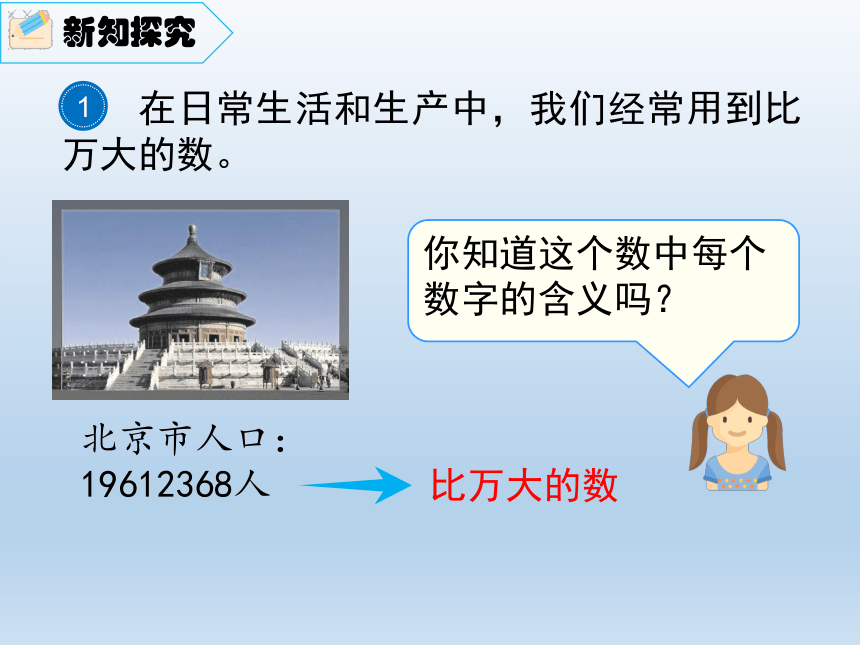 新知探究

1 在日常生活和生产中，我们经常用到比万大的数。

你知道这个数中每个数字的含义吗？

北京市人口：
19612368人

比万大的数